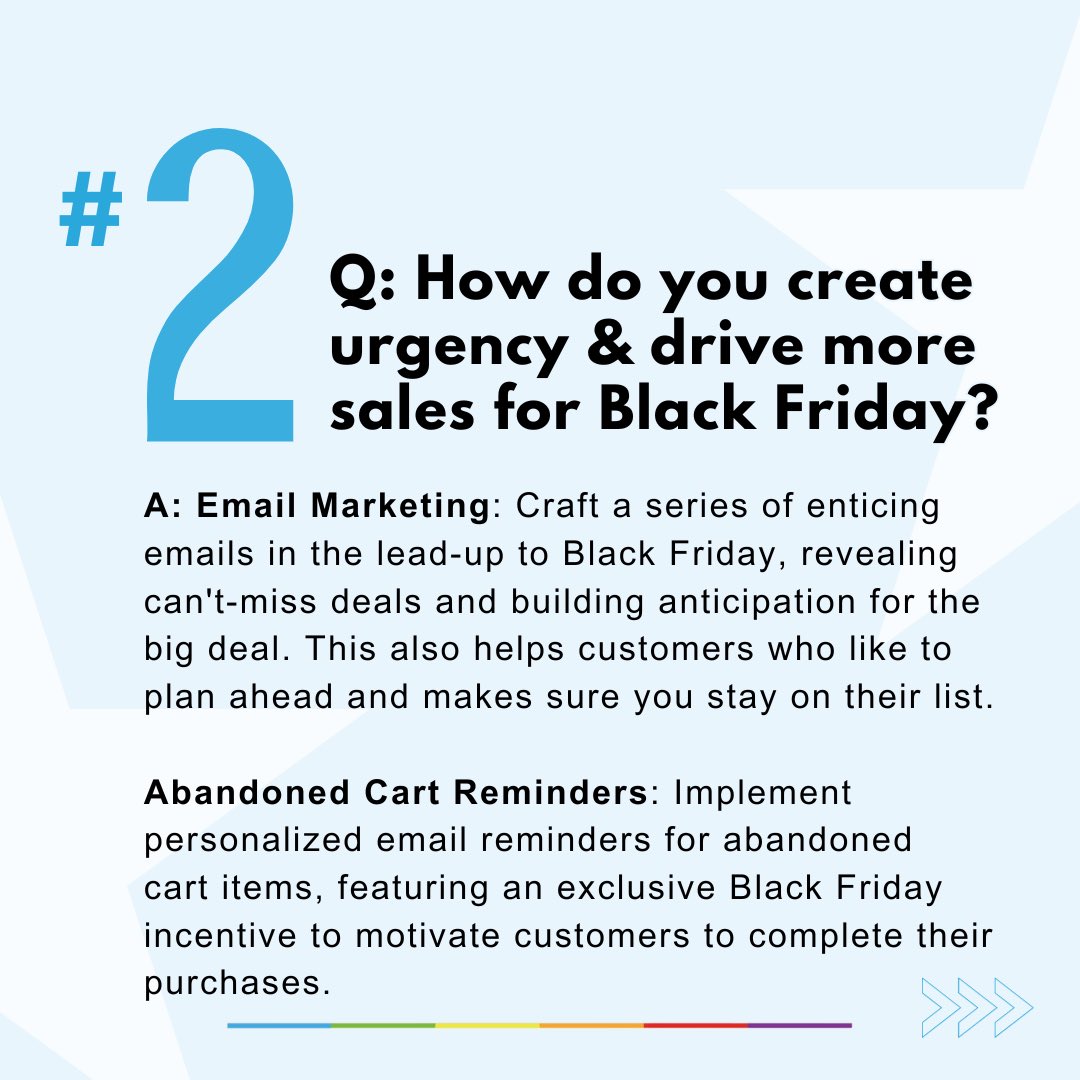 #2

Q: How do you create urgency & drive more sales for Black Friday?

A: Email Marketing: Craft a series of enticing emails in the lead-up to Black Friday, revealing can't-miss deals and building anticipation for the big deal. This also helps customers who like to plan ahead and makes sure you stay on their list.

Abandoned Cart Reminders: Implement personalized email reminders for abandoned cart items, featuring an exclusive Black Friday incentive to motivate customers to complete their purchases.